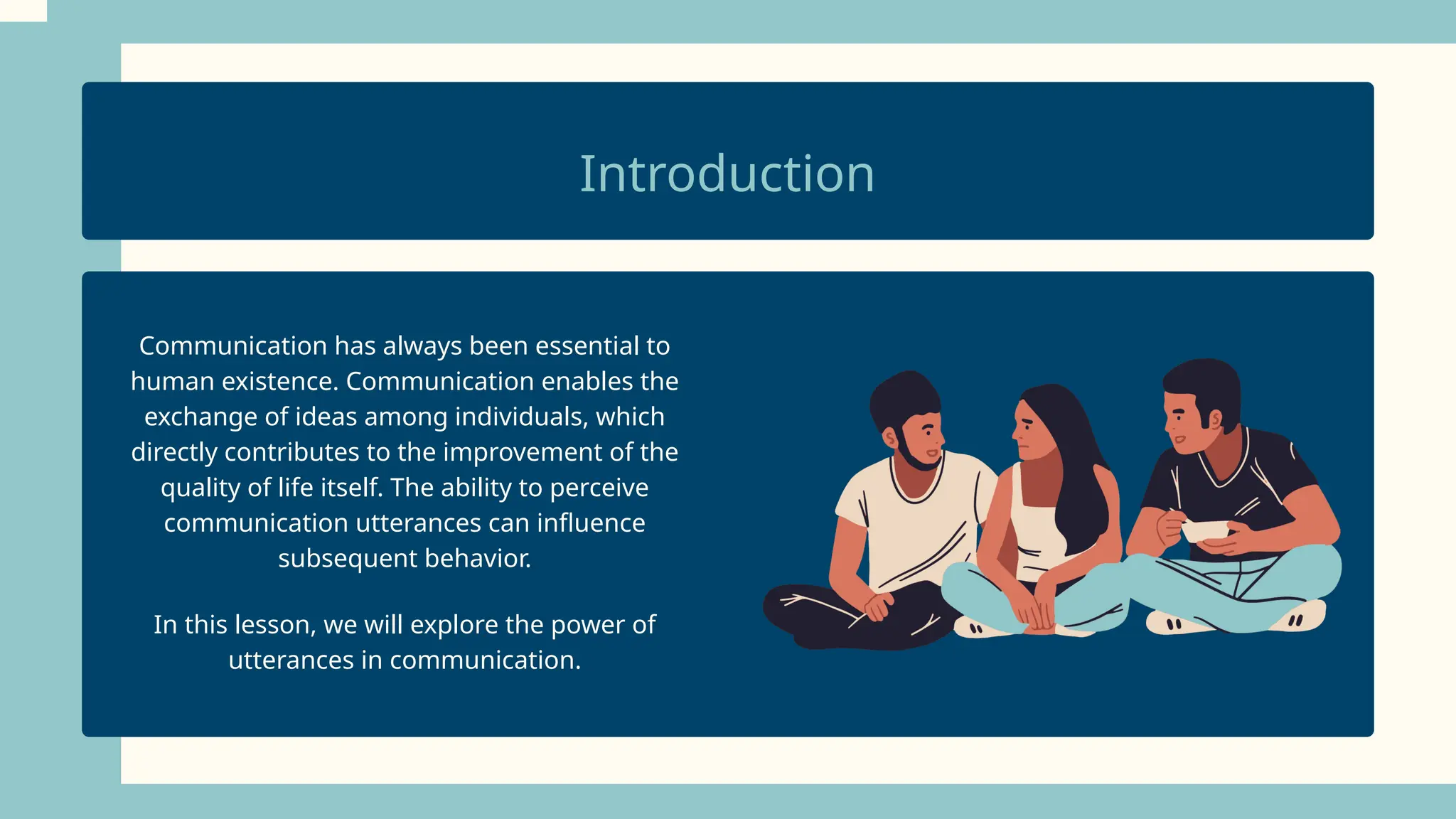 Introduction

Communication has always been essential to human existence. Communication enables the exchange of ideas among individuals, which directly contributes to the improvement of the quality of life itself. The ability to perceive communication utterances can influence subsequent behavior.

In this lesson, we will explore the power of utterances in communication.